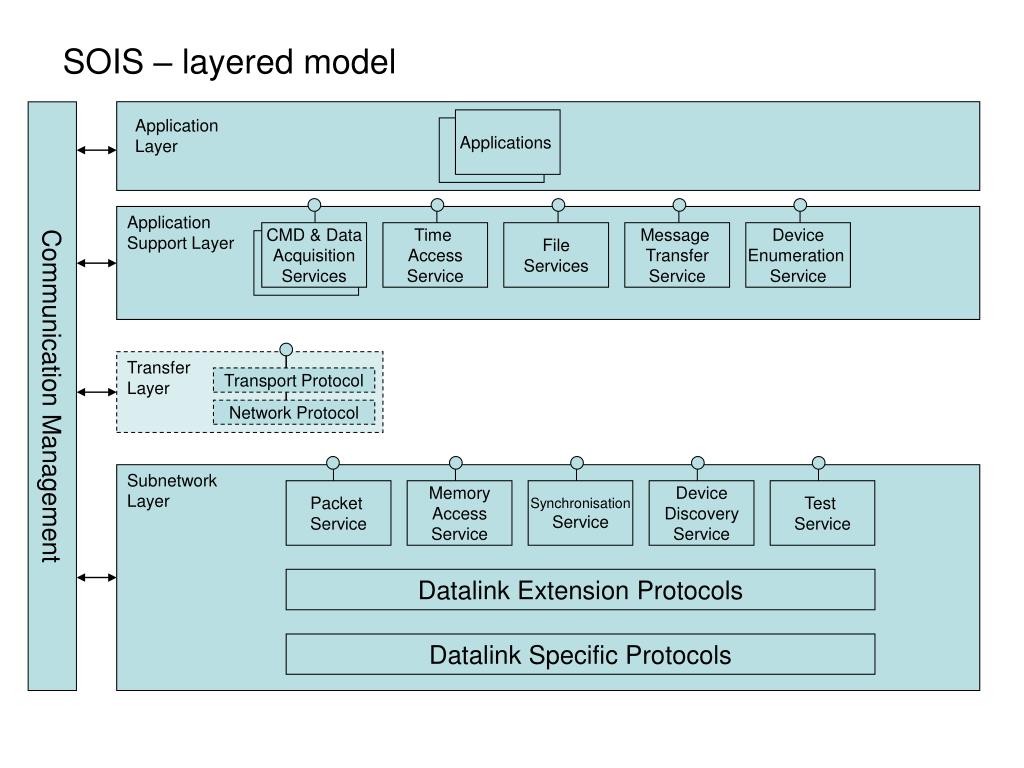 SOIS – layered model

Communication Management

Application Layer

Applications

Application Support Layer

CMD & Data Acquisition Services

Time Access Service

File Services

Message Transfer Service

Device Enumeration Service

Transfer Layer

Transport Protocol

Network Protocol

Subnetwork Layer

Packet Service

Memory Access Service

Synchronisation Service

Device Discovery Service

Test Service

Datalink Extension Protocols

Datalink Specific Protocols